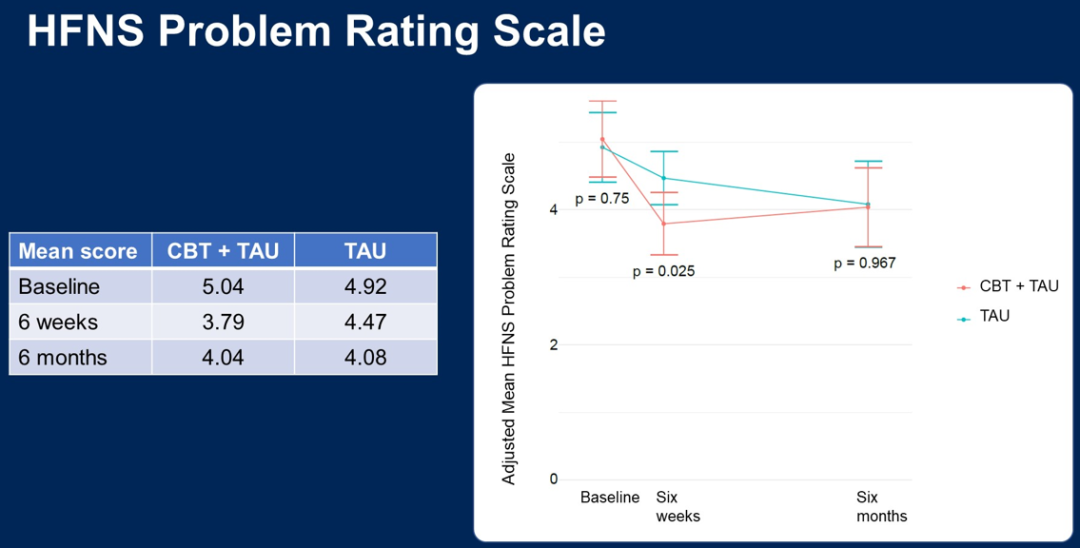 HFNS Problem Rating Scale

| Mean score | CBT + TAU | TAU |
|---|---|---|
| Baseline | 5.04 | 4.92 |
| 6 weeks | 3.79 | 4.47 |
| 6 months | 4.04 | 4.08 |

Adjusted Mean HFNS Problem Rating Scale

4
2
0

p = 0.75
p = 0.025
p = 0.967

Baseline
Six weeks
Six months

CBT + TAU
TAU